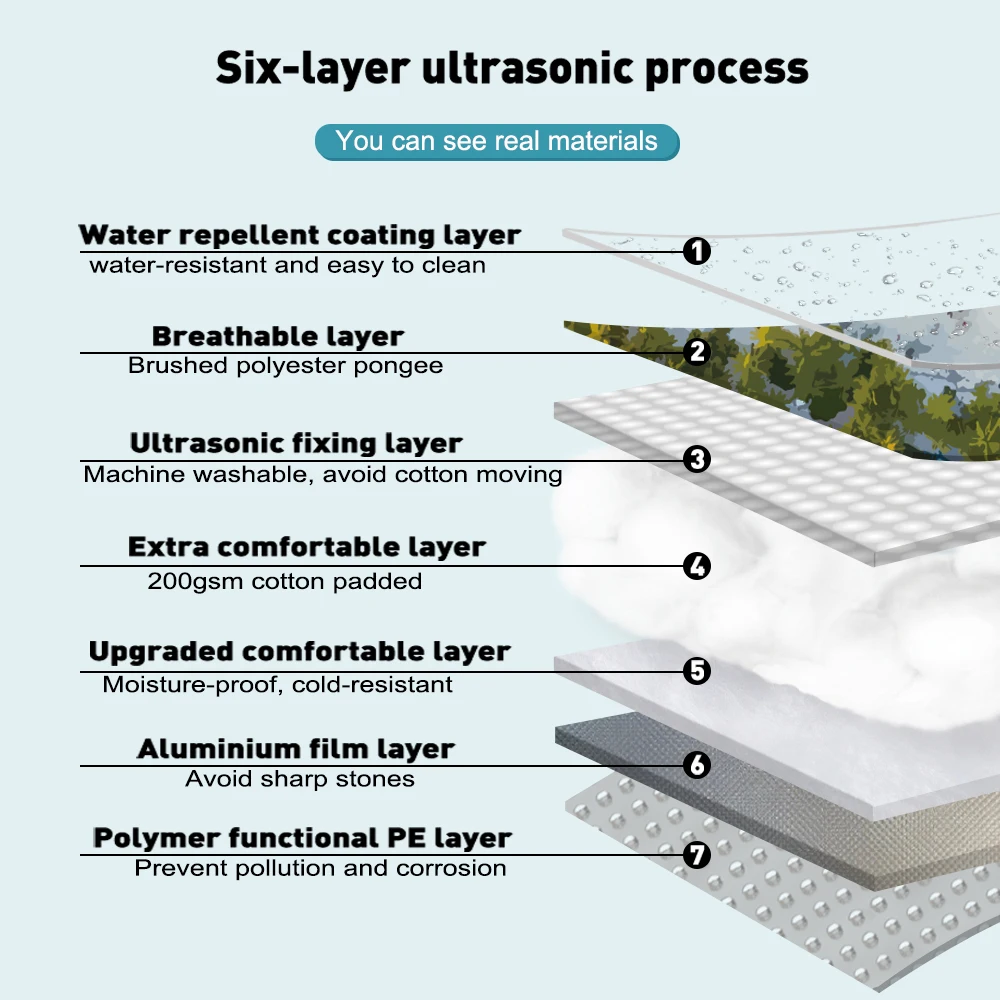 Six-layer ultrasonic process

You can see real materials

Water repellent coating layer
water-resistant and easy to clean
1

Breathable layer
Brushed polyester pongee
2

Ultrasonic fixing layer
Machine washable, avoid cotton moving
3

Extra comfortable layer
200gsm cotton padded
4

Upgraded comfortable layer
Moisture-proof, cold-resistant
5

Aluminium film layer
Avoid sharp stones
6

Polymer functional PE layer
Prevent pollution and corrosion
7